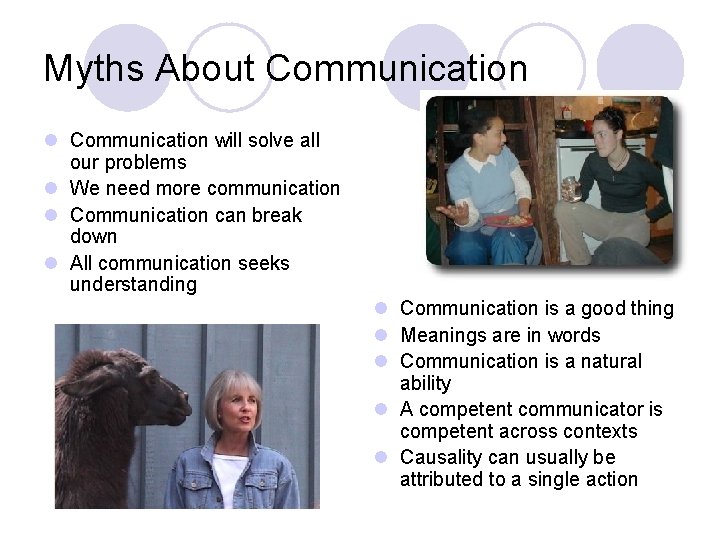 Myths About Communication

- Communication will solve all our problems
- We need more communication
- Communication can break down
- All communication seeks understanding

- Communication is a good thing
- Meanings are in words
- Communication is a natural ability
- A competent communicator is competent across contexts
- Causality can usually be attributed to a single action